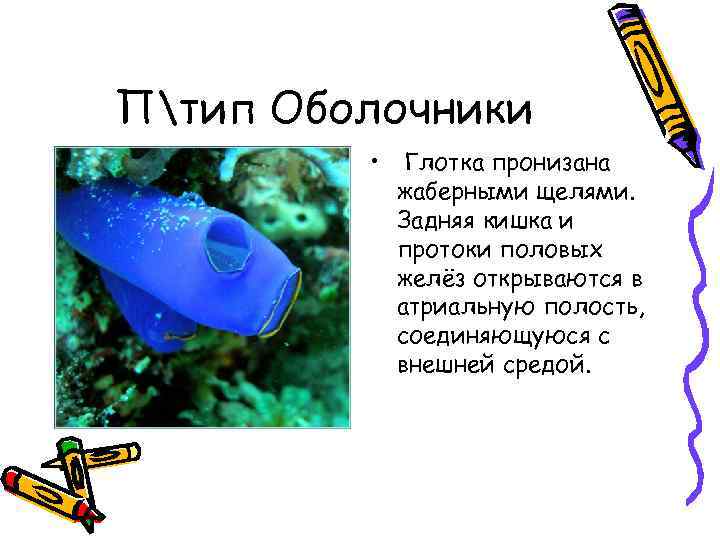 П\тип Оболочники

• Глотка пронизана жаберными щелями. Задняя кишка и протоки половых желёз открываются в атриальную полость, соединяющуюся с внешней средой.